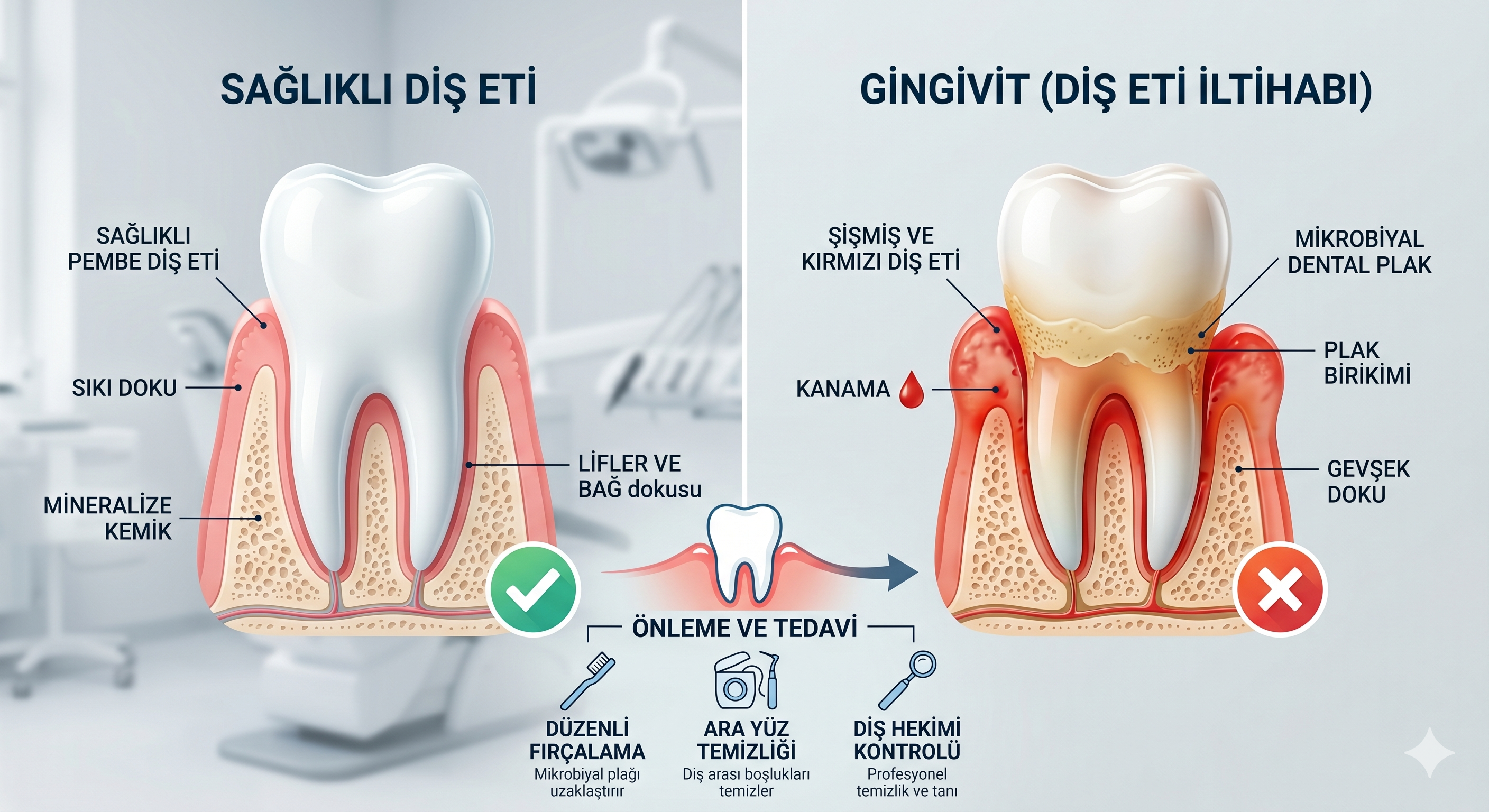 SAĞLIKLI DİŞ ETİ

SAĞLIKLI PEMBE DİŞ ETİ

SIKI DOKU

MİNERALİZE KEMİK

LİFLER VE BAĞ dokusu

GİNGİVİT (DİŞ ETİ İLTİHABI)

ŞİŞMİŞ VE KIRMIZI DİŞ ETİ

KANAMA

MİKROBİYAL DENTAL PLAK

PLAK BİRİKİMİ

GEVŞEK DOKU

ÖNLEME VE TEDAVİ

DÜZENLİ FIRÇALAMA
Mikrobiyal plağı uzaklaştırır

ARA YÜZ TEMİZLİĞİ
Diş arası boşlukları temizler

DİŞ HEKİMİ KONTROLÜ
Profesyonel temizlik ve tanı